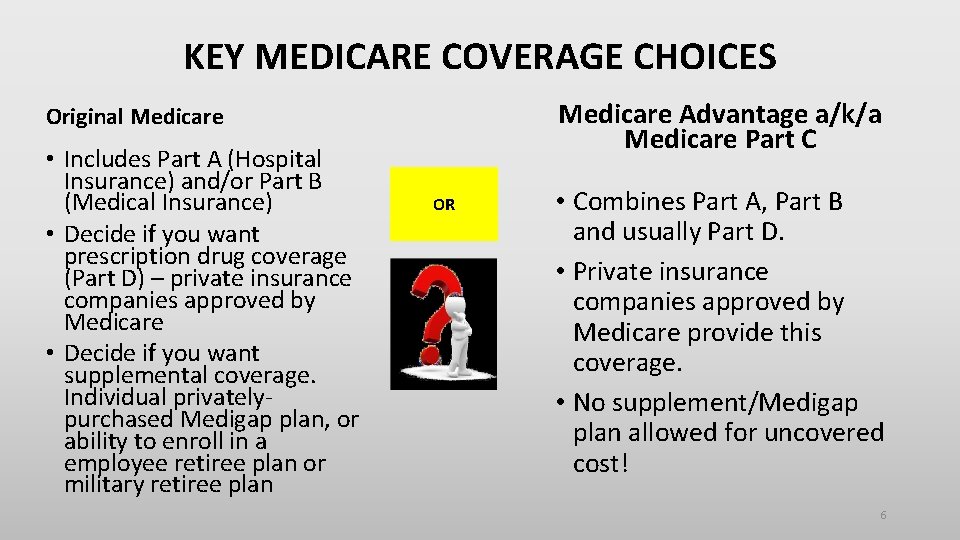 KEY MEDICARE COVERAGE CHOICES

Original Medicare

• Includes Part A (Hospital Insurance) and/or Part B (Medical Insurance)
• Decide if you want prescription drug coverage (Part D) – private insurance companies approved by Medicare
• Decide if you want supplemental coverage. Individual privately-purchased Medigap plan, or ability to enroll in a employee retiree plan or military retiree plan

OR

Medicare Advantage a/k/a Medicare Part C

• Combines Part A, Part B and usually Part D.
• Private insurance companies approved by Medicare provide this coverage.
• No supplement/Medigap plan allowed for uncovered cost!

6